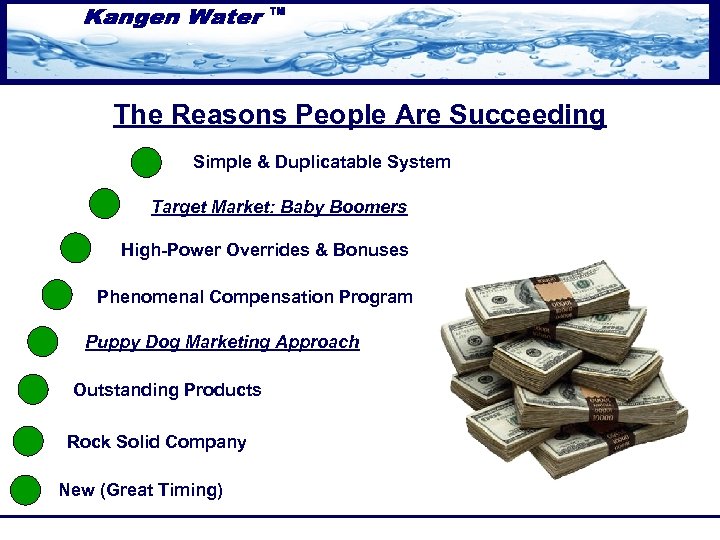 Kangen Water ™

The Reasons People Are Succeeding

Simple & Duplicatable System

Target Market: Baby Boomers

High-Power Overrides & Bonuses

Phenomenal Compensation Program

Puppy Dog Marketing Approach

Outstanding Products

Rock Solid Company

New (Great Timing)